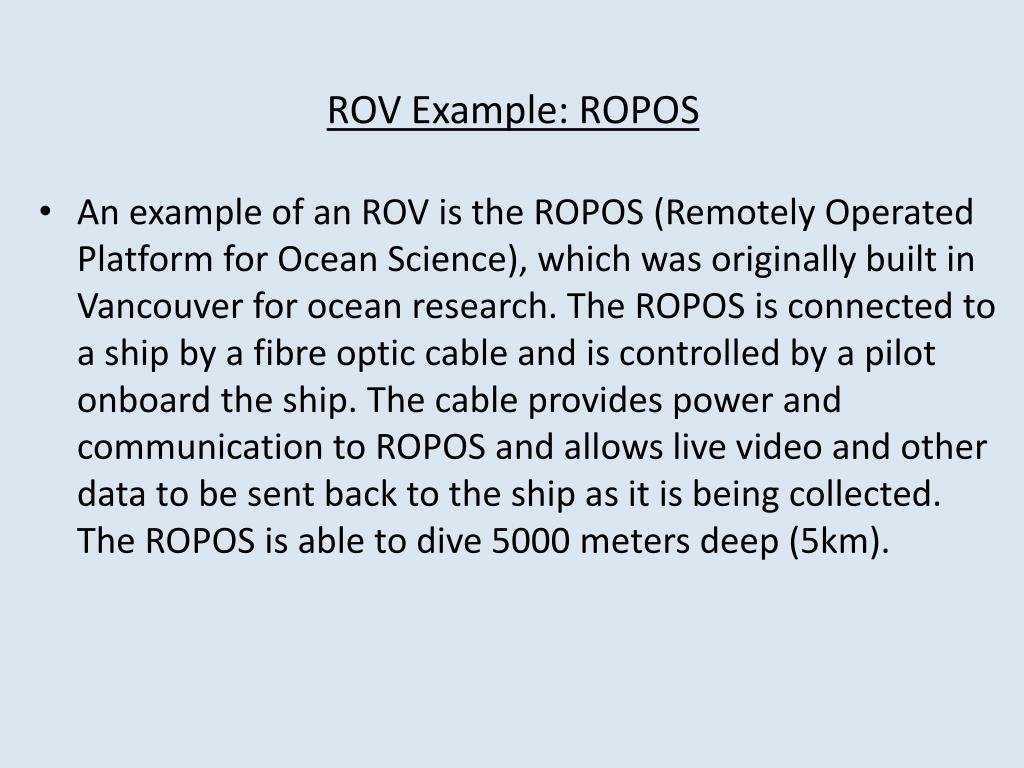 ROV Example: ROPOS

• An example of an ROV is the ROPOS (Remotely Operated Platform for Ocean Science), which was originally built in Vancouver for ocean research. The ROPOS is connected to a ship by a fibre optic cable and is controlled by a pilot onboard the ship. The cable provides power and communication to ROPOS and allows live video and other data to be sent back to the ship as it is being collected. The ROPOS is able to dive 5000 meters deep (5km).